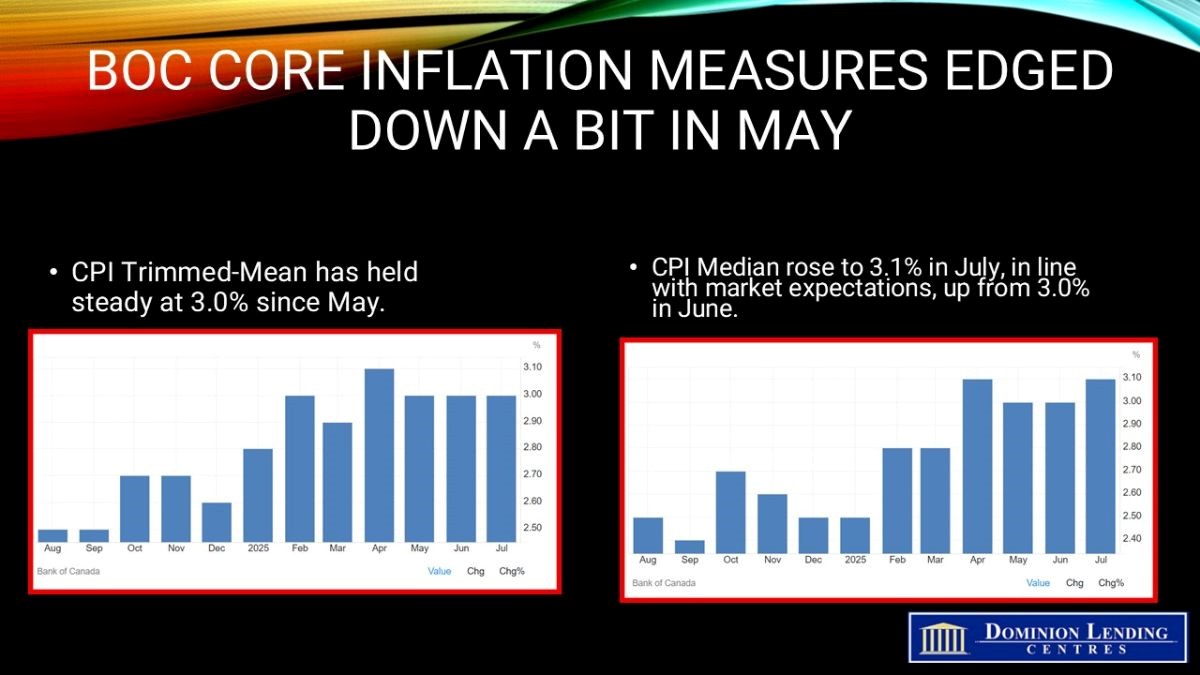 BOC CORE INFLATION MEASURES EDGED DOWN A BIT IN MAY

• CPI Trimmed-Mean has held steady at 3.0% since May.

%
3.10
3.00
2.90
2.80
2.70
2.60
2.50
Aug Sep Oct Nov Dec 2025 Feb Mar Apr May Jun Jul
Bank of Canada
Value Chg Chg%

• CPI Median rose to 3.1% in July, in line with market expectations, up from 3.0% in June.

%
3.10
3.00
2.90
2.80
2.70
2.60
2.50
2.40
Aug Sep Oct Nov Dec 2025 Feb Mar Apr May Jun Jul
Bank of Canada
Value Chg Chg%

DOMINION LENDING CENTRES